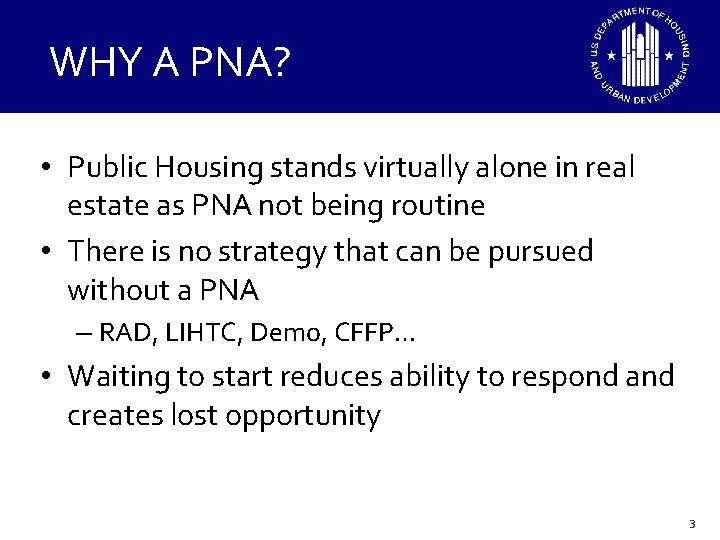 WHY A PNA?

U.S. DEPARTMENT OF HOUSING AND URBAN DEVELOPMENT

• Public Housing stands virtually alone in real estate as PNA not being routine

• There is no strategy that can be pursued without a PNA

– RAD, LIHTC, Demo, CFFP…

• Waiting to start reduces ability to respond and creates lost opportunity

3